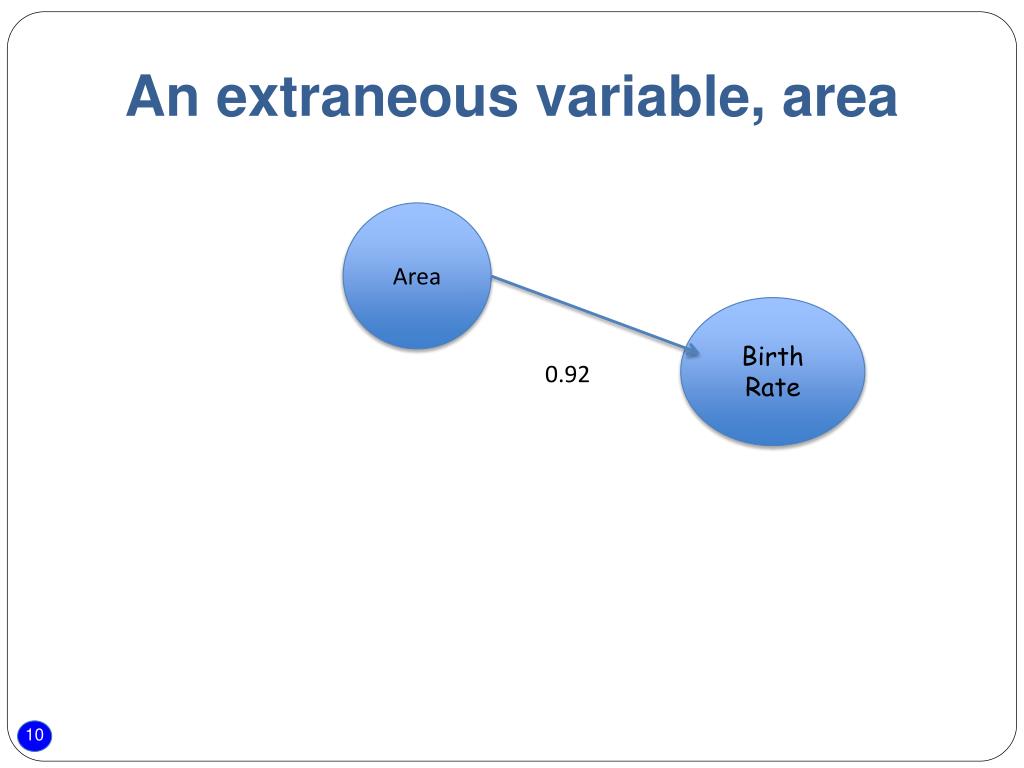 An extraneous variable, area

Area

0.92

Birth Rate

10